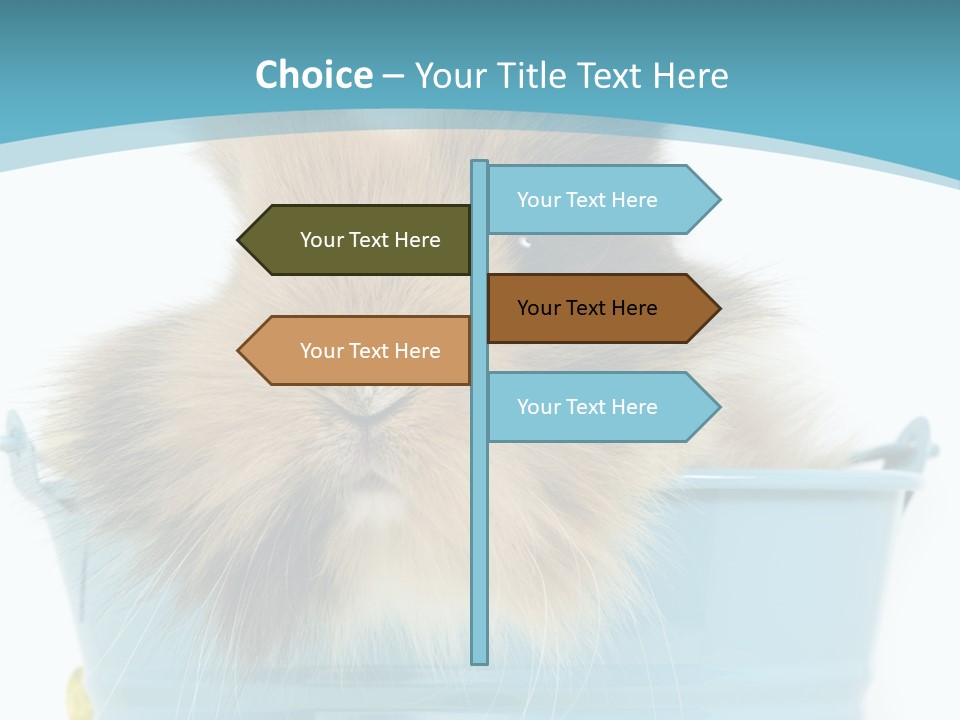 Choice – Your Title Text Here

Your Text Here

Your Text Here

Your Text Here

Your Text Here

Your Text Here